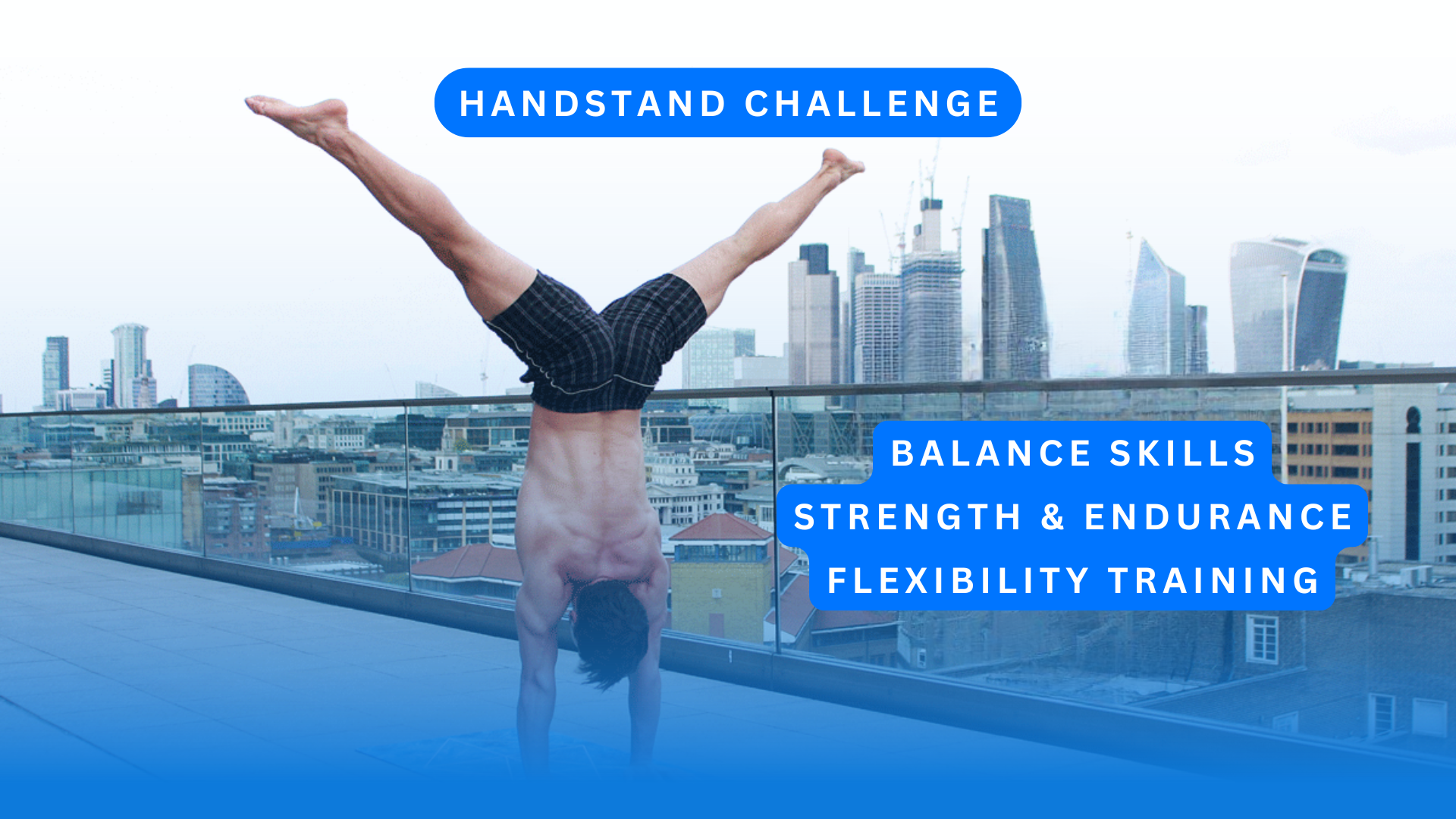 HANDSTAND CHALLENGE

BALANCE SKILLS
STRENGTH & ENDURANCE
FLEXIBILITY TRAINING